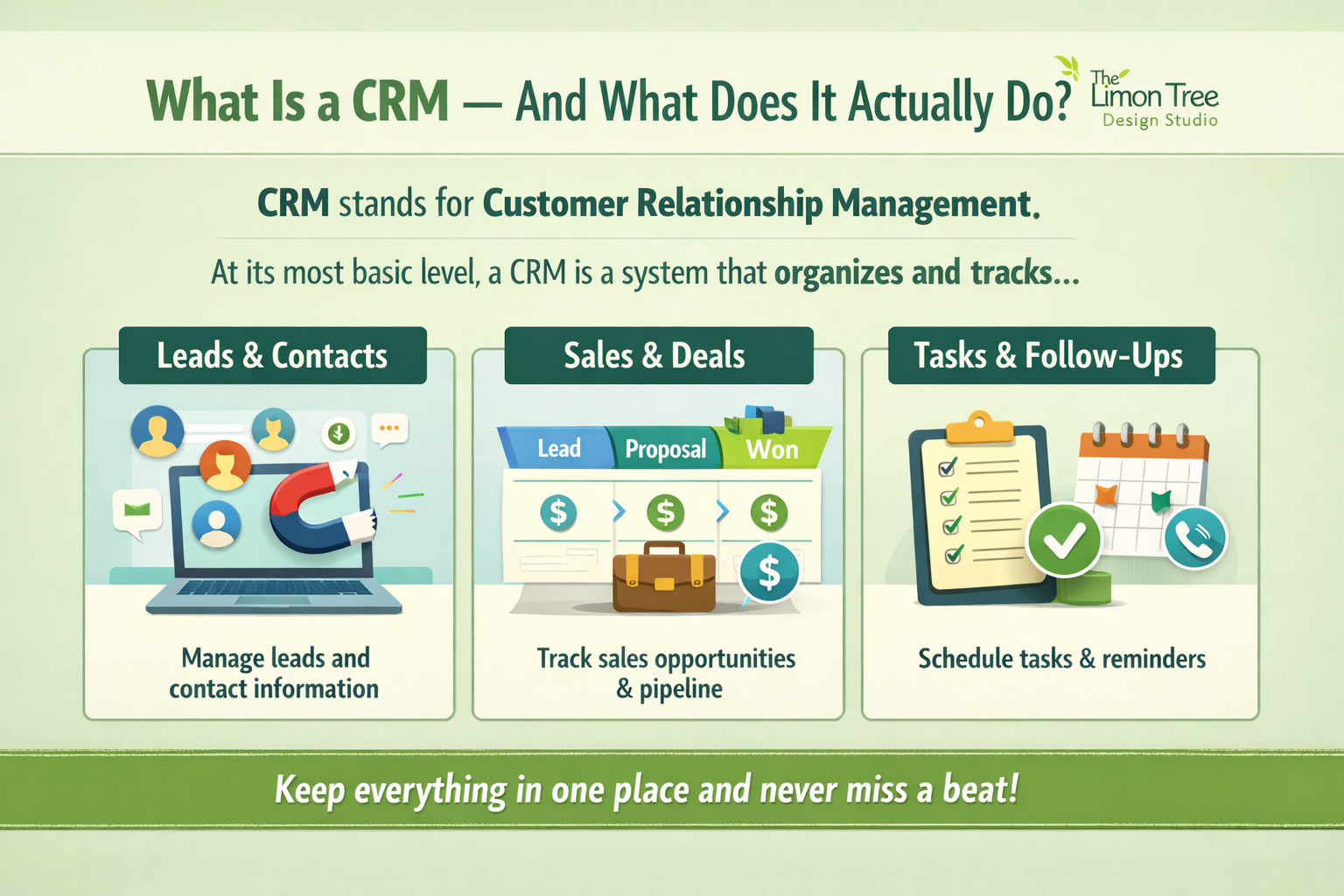 What Is a CRM — And What Does It Actually Do?

The Limon Tree
Design Studio

CRM stands for Customer Relationship Management.

At its most basic level, a CRM is a system that organizes and tracks...

Leads & Contacts

Manage leads and contact information

Sales & Deals

Lead
Proposal
Won

$
$
$
$

Track sales opportunities & pipeline

Tasks & Follow-Ups

Schedule tasks & reminders

Keep everything in one place and never miss a beat!